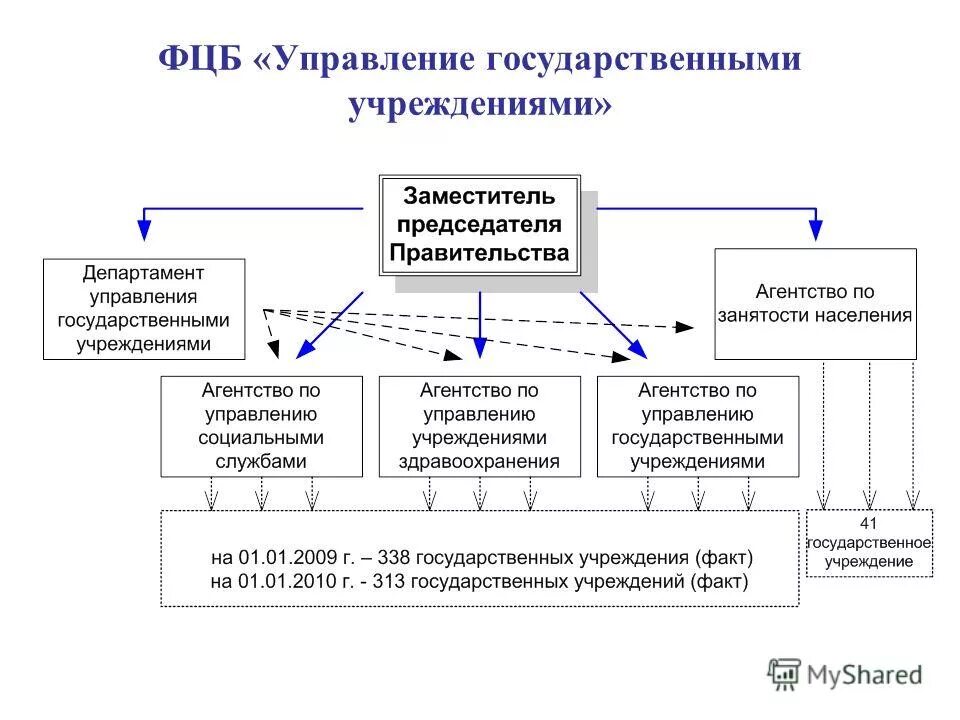 ФЦБ «Управление государственными учреждениями»

Заместитель председателя Правительства

Департамент управления государственными учреждениями

Агентство по занятости населения

Агентство по управлению социальными службами

Агентство по управлению учреждениями здравоохранения

Агентство по управлению государственными учреждениями

на 01.01.2009 г. – 338 государственных учреждения (факт)
на 01.01.2010 г. - 313 государственных учреждений (факт)

41 государственное учреждение

MyShared